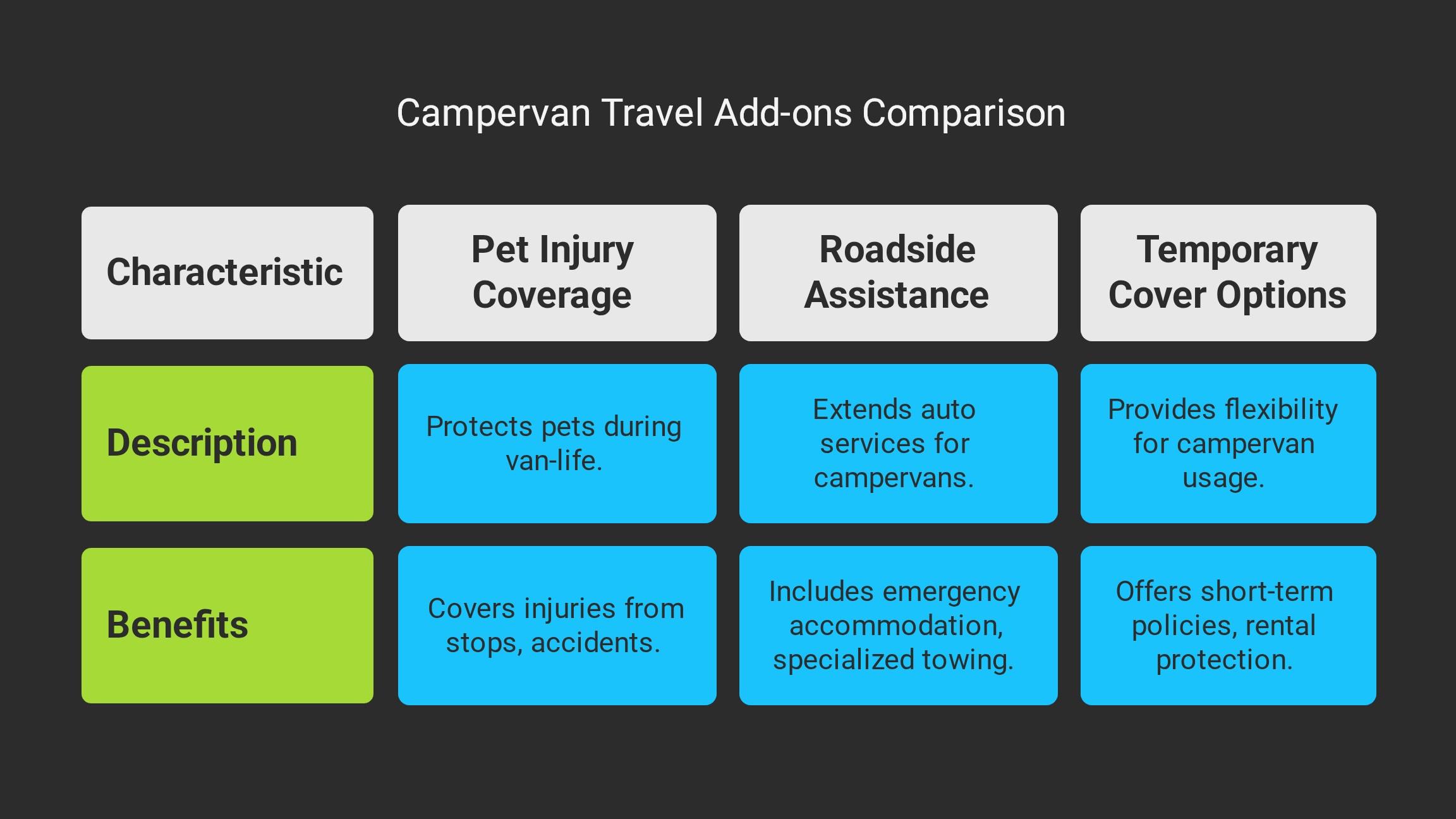 Campervan Travel Add-ons Comparison

| Characteristic | Pet Injury Coverage | Roadside Assistance | Temporary Cover Options |
|---|---|---|---|
| Description | Protects pets during van-life. | Extends auto services for campervans. | Provides flexibility for campervan usage. |
| Benefits | Covers injuries from stops, accidents. | Includes emergency accommodation, specialized towing. | Offers short-term policies, rental protection. |